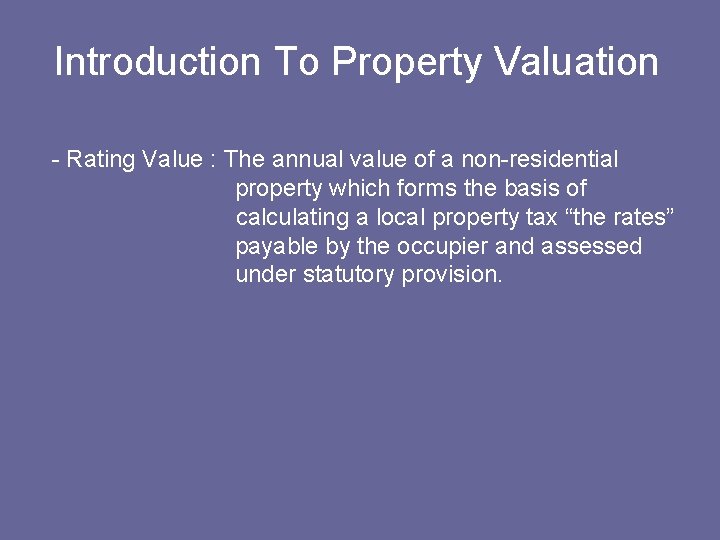 Introduction To Property Valuation

- Rating Value : The annual value of a non-residential property which forms the basis of calculating a local property tax “the rates” payable by the occupier and assessed under statutory provision.